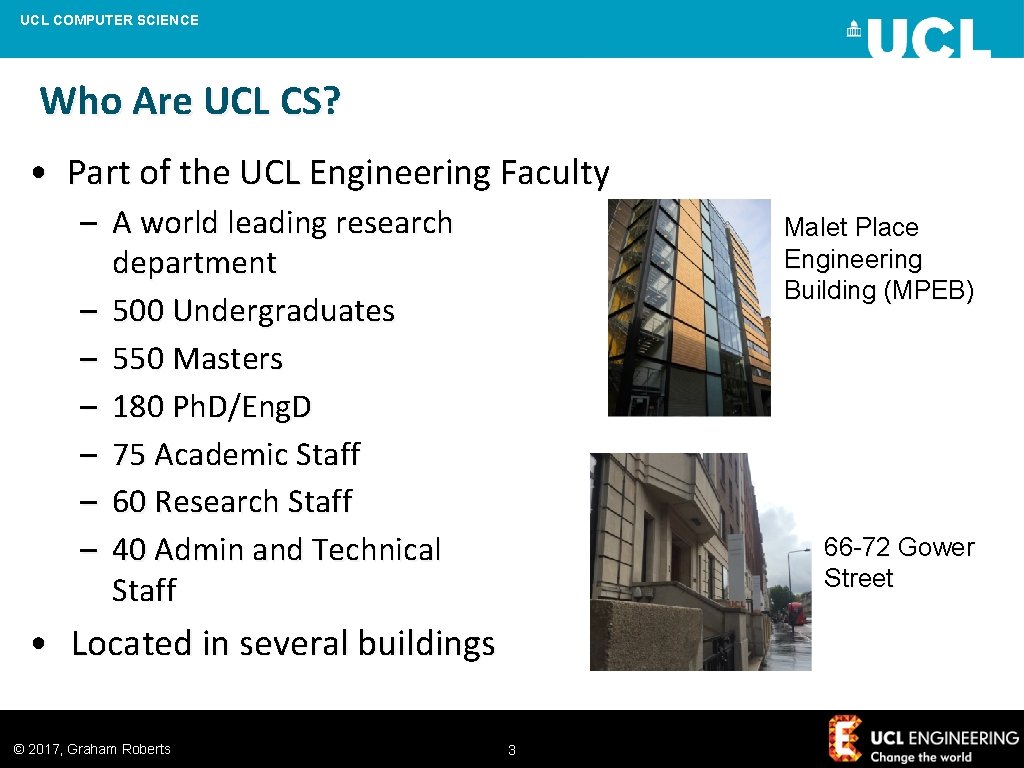 UCL COMPUTER SCIENCE

UCL

Who Are UCL CS?

• Part of the UCL Engineering Faculty
  – A world leading research department
  – 500 Undergraduates
  – 550 Masters
  – 180 Ph.D/Eng.D
  – 75 Academic Staff
  – 60 Research Staff
  – 40 Admin and Technical Staff

• Located in several buildings

Malet Place Engineering Building (MPEB)

66-72 Gower Street

© 2017, Graham Roberts

3

UCL ENGINEERING
Change the world